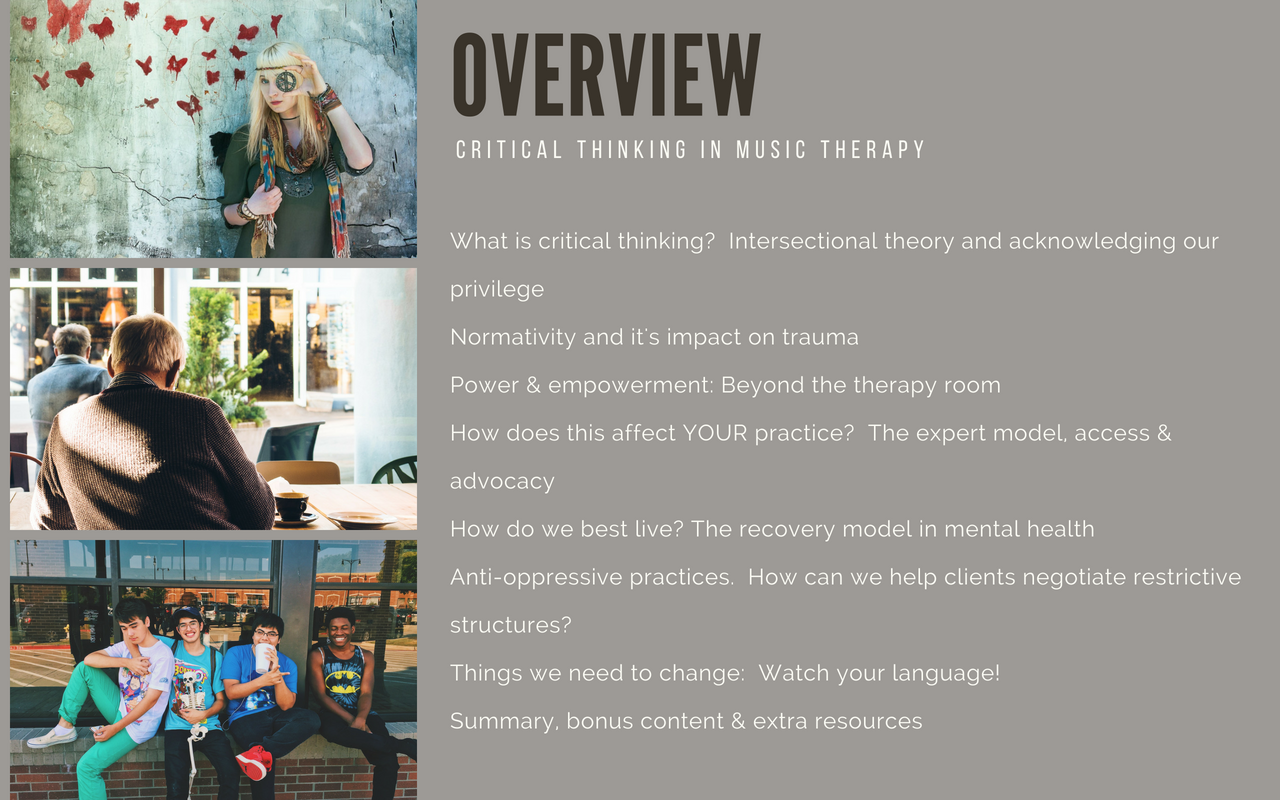 OVERVIEW

CRITICAL THINKING IN MUSIC THERAPY

What is critical thinking? Intersectional theory and acknowledging our privilege

Normativity and it's impact on trauma

Power & empowerment: Beyond the therapy room

How does this affect YOUR practice? The expert model, access & advocacy

How do we best live? The recovery model in mental health

Anti-oppressive practices. How can we help clients negotiate restrictive structures?

Things we need to change: Watch your language!

Summary, bonus content & extra resources